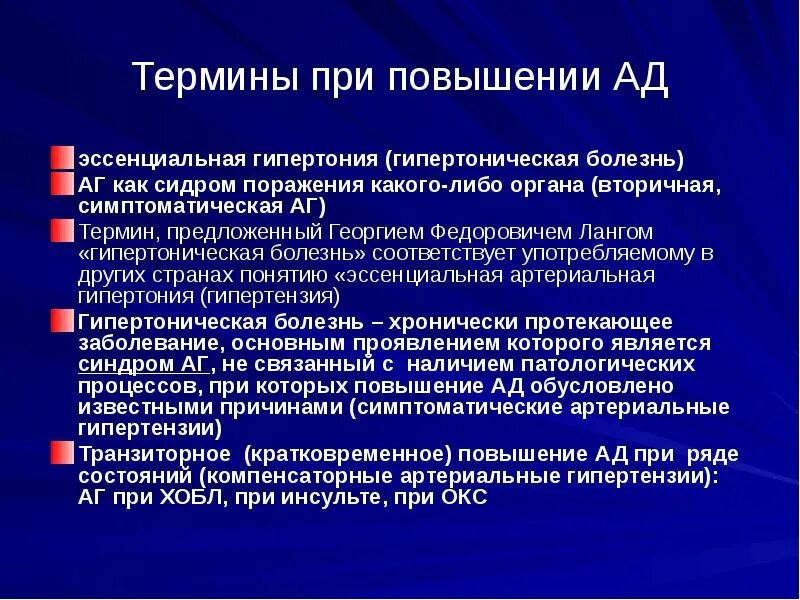 Термины при повышении АД

эссенциальная гипертония (гипертоническая болезнь)

АГ как сидром поражения какого-либо органа (вторичная, симптоматическая АГ)

Термин, предложенный Георгием Федоровичем Лангом «гипертоническая болезнь» соответствует употребляемому в других странах понятию «эссенциальная артериальная гипертония (гипертензия)

Гипертоническая болезнь – хронически протекающее заболевание, основным проявлением которого является синдром АГ, не связанный с наличием патологических процессов, при которых повышение АД обусловлено известными причинами (симптоматические артериальные гипертензии)

Транзиторное (кратковременное) повышение АД при ряде состояний (компенсаторные артериальные гипертензии): АГ при ХОБЛ, при инсульте, при ОКС